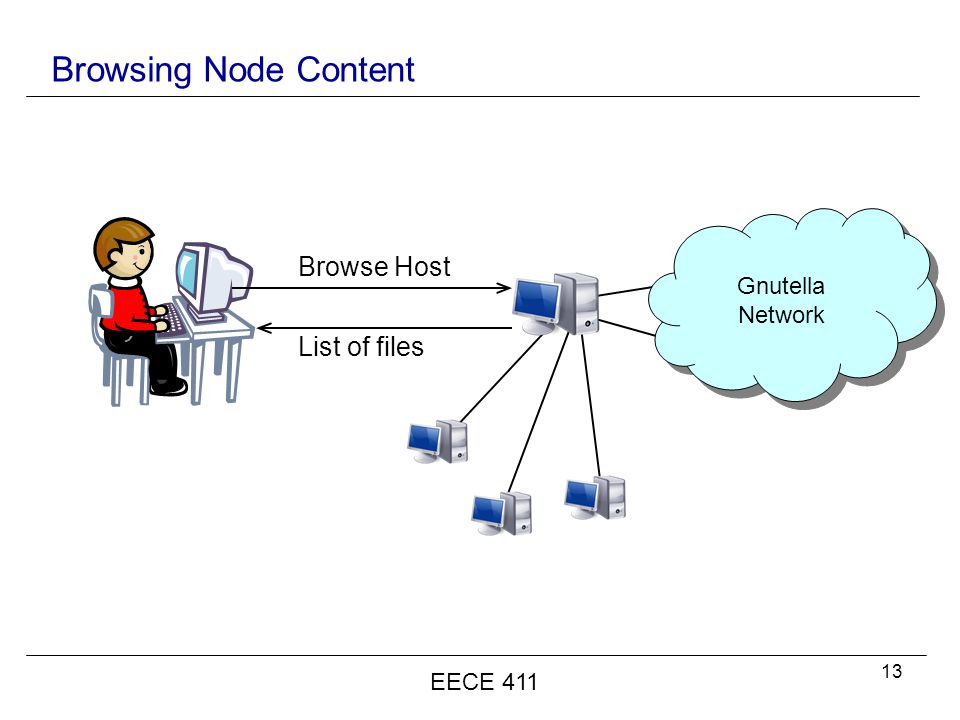 Browsing Node Content

Browse Host

List of files

Gnutella Network

EECE 411

13